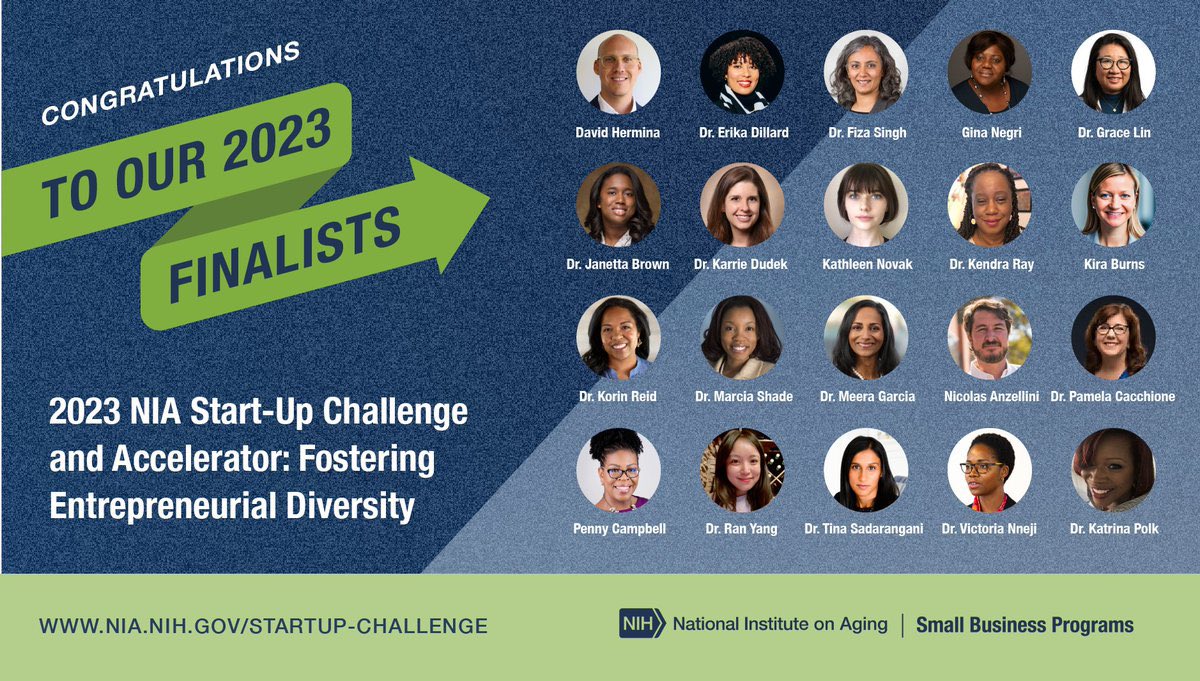 CONGRATULATIONS

TO OUR 2023

FINALISTS

2023 NIA Start-Up Challenge and Accelerator: Fostering Entrepreneurial Diversity

David Hermina
Dr. Erika Dillard
Dr. Fiza Singh
Gina Negri
Dr. Grace Lin
Dr. Janetta Brown
Dr. Karrie Dudek
Kathleen Novak
Dr. Kendra Ray
Kira Burns
Dr. Korin Reid
Dr. Marcia Shade
Dr. Meera Garcia
Nicolas Anzellini
Dr. Pamela Cacchione
Penny Campbell
Dr. Ran Yang
Dr. Tina Sadarangani
Dr. Victoria Nneji
Dr. Katrina Polk

WWW.NIA.NIH.GOV/STARTUP-CHALLENGE

NIH National Institute on Aging | Small Business Programs